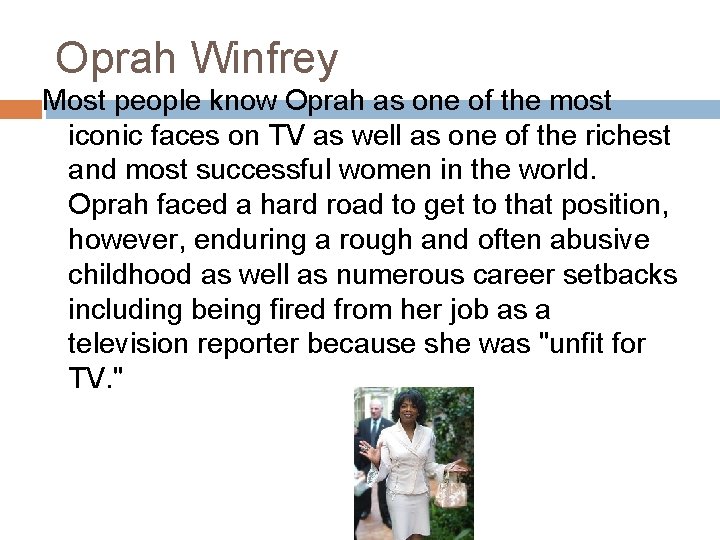 Oprah Winfrey

Most people know Oprah as one of the most iconic faces on TV as well as one of the richest and most successful women in the world. Oprah faced a hard road to get to that position, however, enduring a rough and often abusive childhood as well as numerous career setbacks including being fired from her job as a television reporter because she was "unfit for TV."